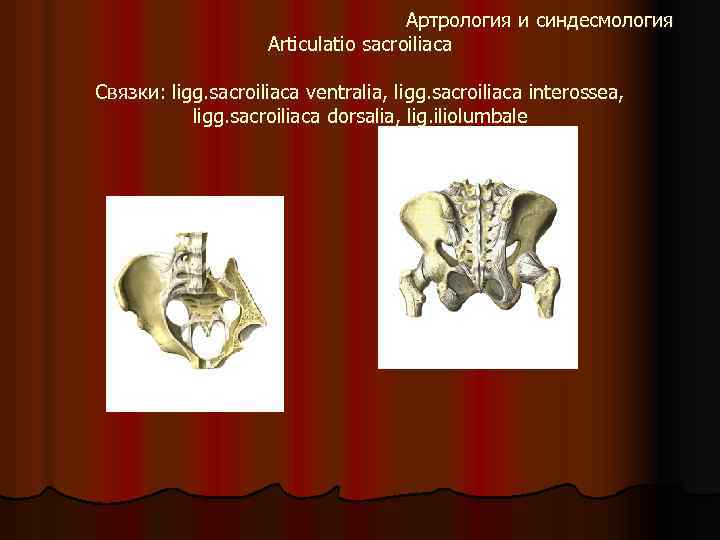 Артрология и синдесмология
Articulatio sacroiliaca

Связки: ligg.sacroiliaca ventralia, ligg.sacroiliaca interossea, ligg.sacroiliaca dorsalia, lig.iliolumbale